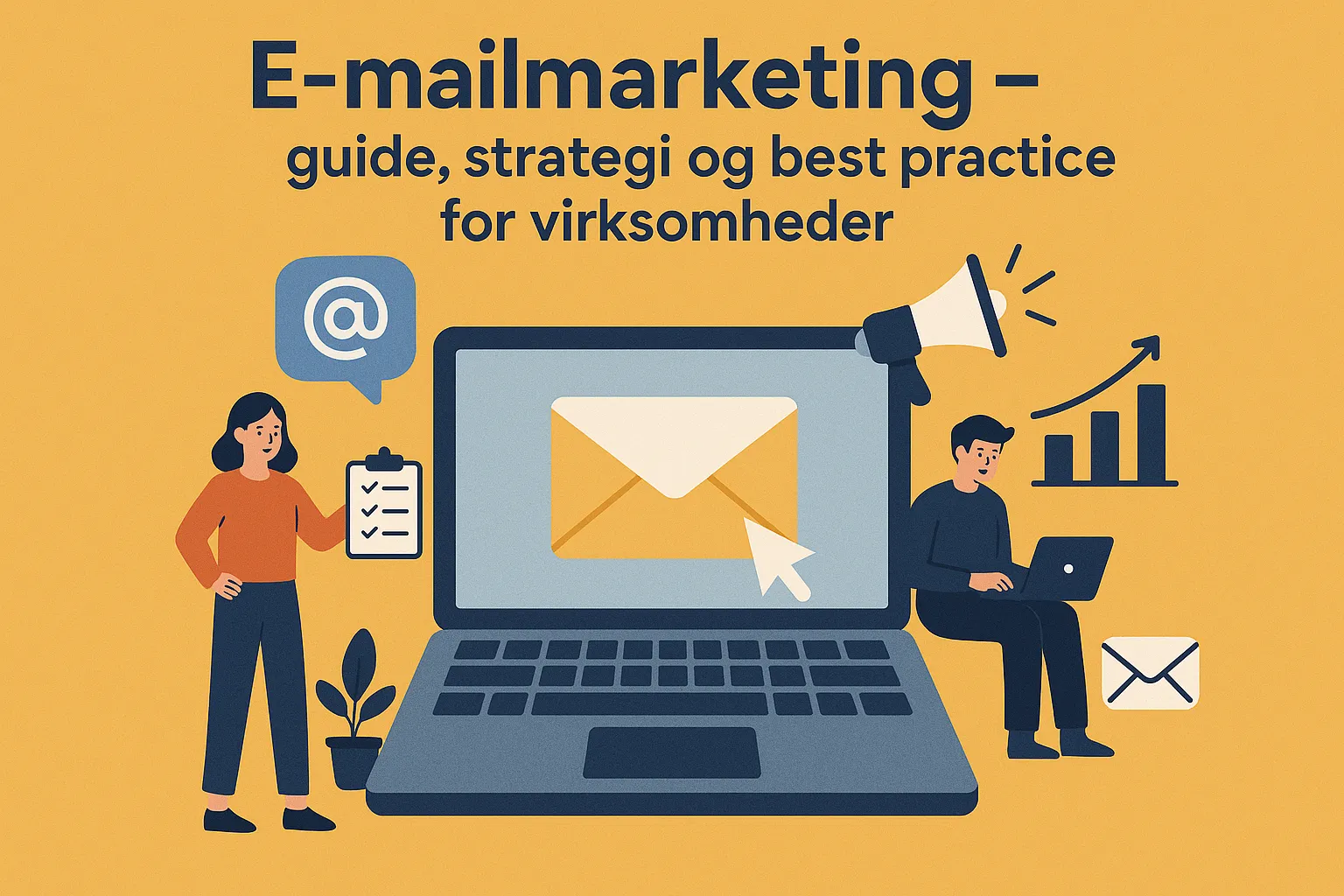 E-mailmarketing –
guide, strategi og best practice
for virksomheder

@